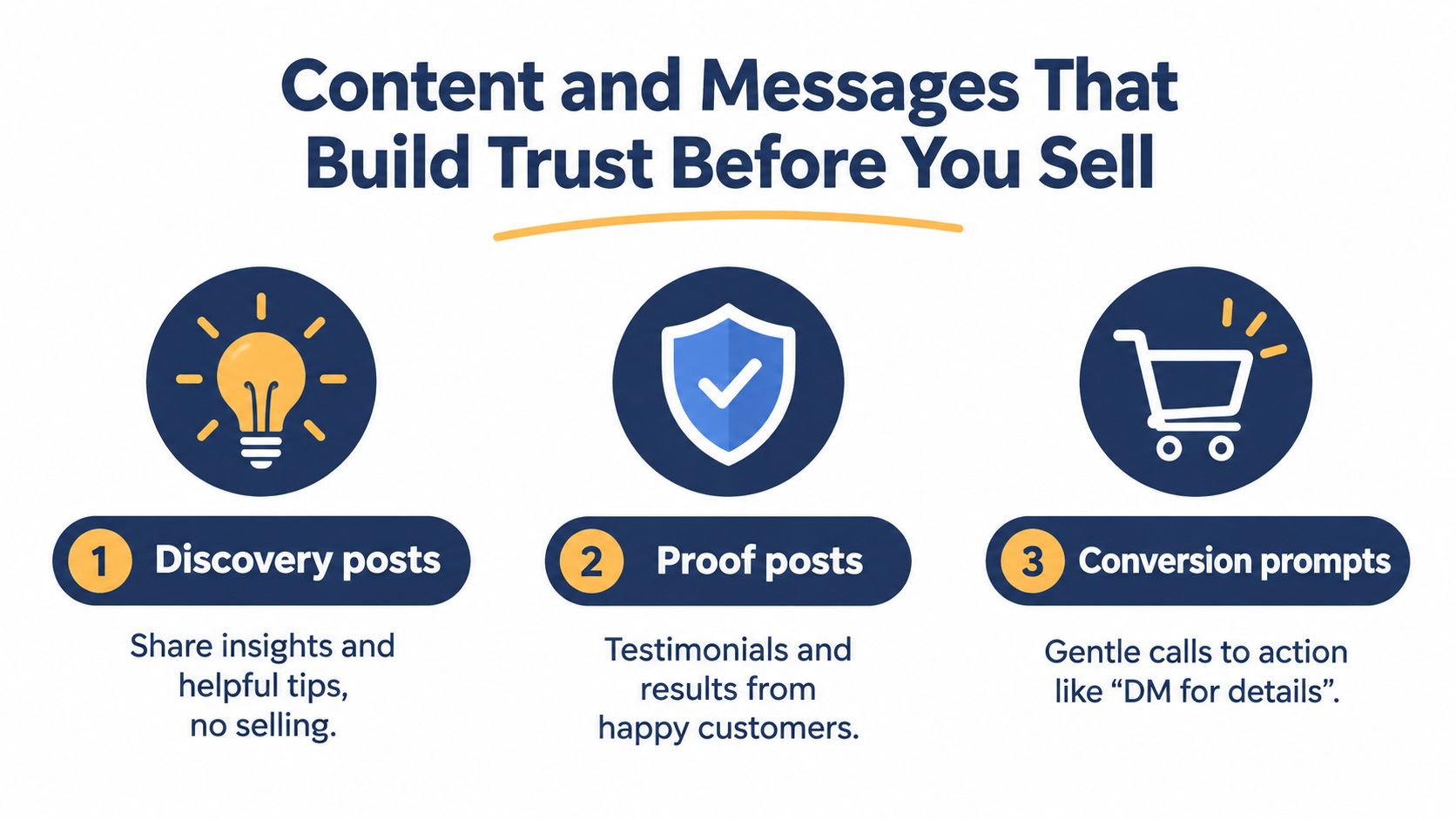 Content and Messages That Build Trust Before You Sell

1 Discovery posts

Share insights and helpful tips, no selling.

2 Proof posts

Testimonials and results from happy customers.

3 Conversion prompts

Gentle calls to action like “DM for details”.